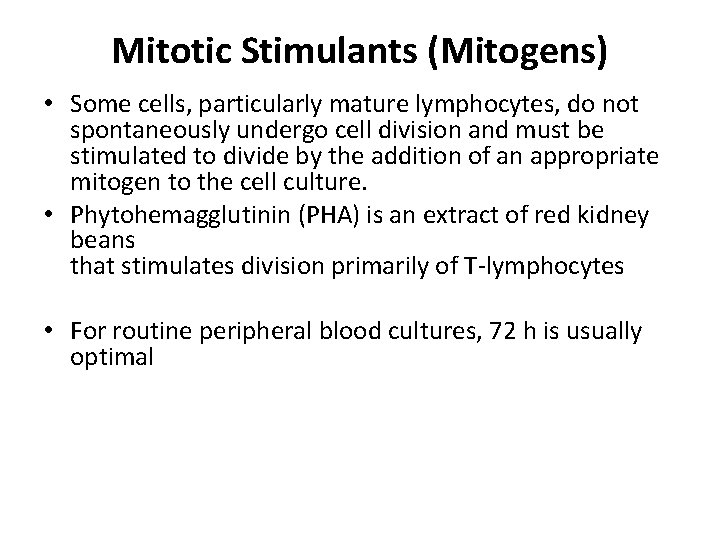 Mitotic Stimulants (Mitogens)

• Some cells, particularly mature lymphocytes, do not spontaneously undergo cell division and must be stimulated to divide by the addition of an appropriate mitogen to the cell culture.
• Phytohemagglutinin (PHA) is an extract of red kidney beans
that stimulates division primarily of T-lymphocytes

• For routine peripheral blood cultures, 72 h is usually optimal